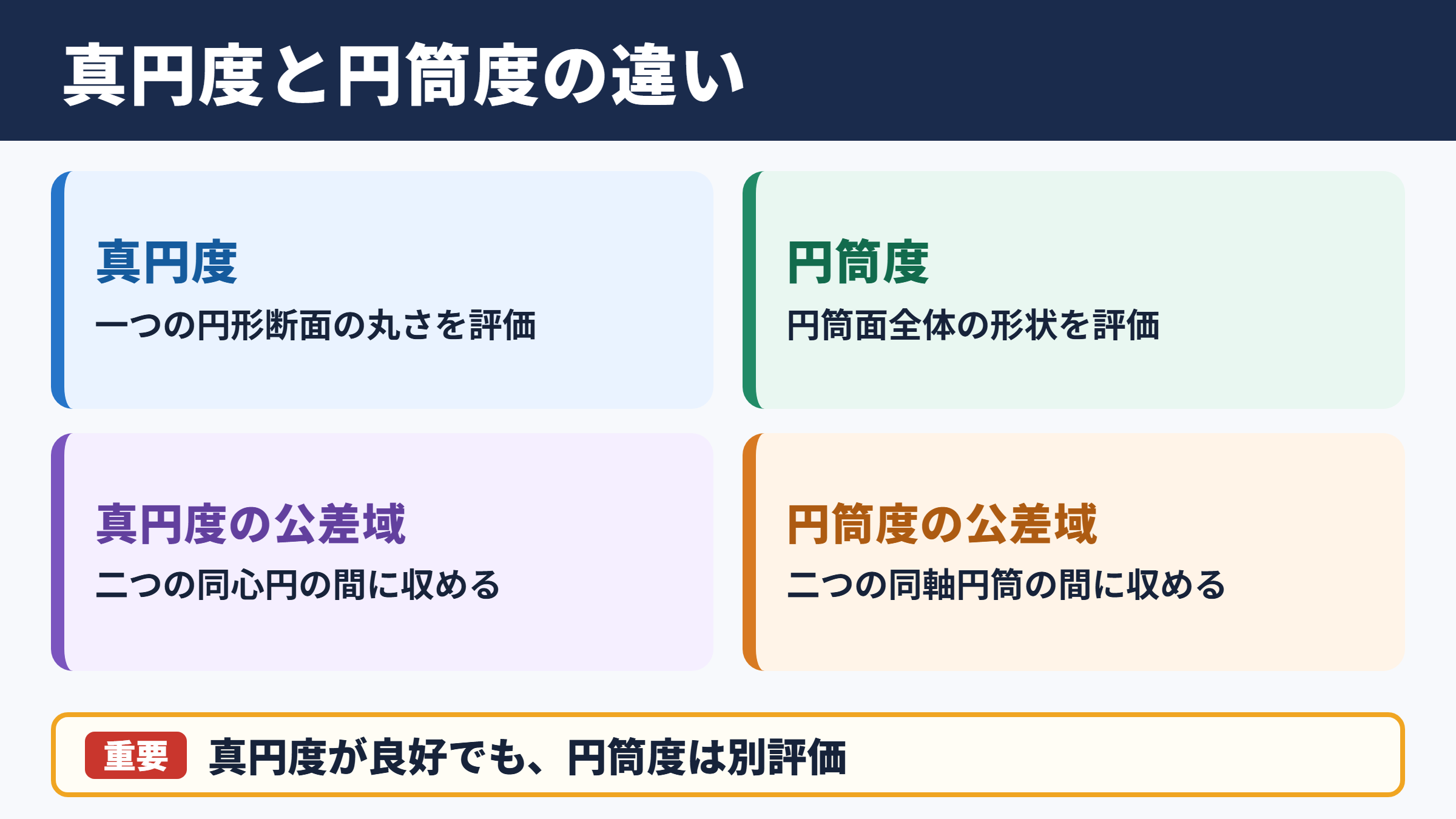 真円度と円筒度の違い

真円度
一つの円形断面の丸さを評価

円筒度
円筒面全体の形状を評価

真円度の公差域
二つの同心円の間に収める

円筒度の公差域
二つの同軸円筒の間に収める

重要 真円度が良好でも、円筒度は別評価